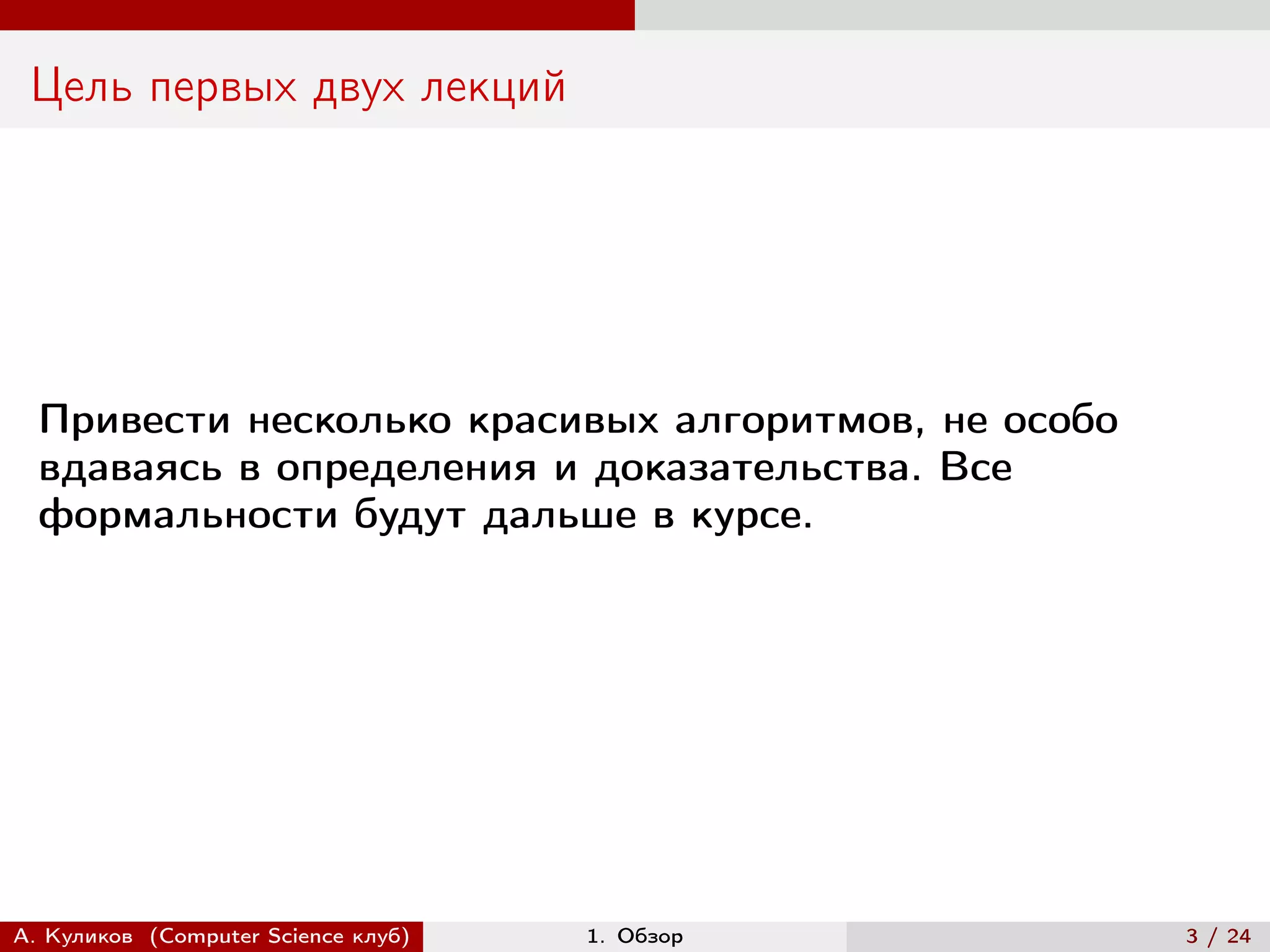 Цель первых двух лекций

Привести несколько красивых алгоритмов, не особо вдаваясь в определения и доказательства. Все формальности будут дальше в курсе.

А. Куликов (Computer Science клуб)    1. Обзор    3 / 24